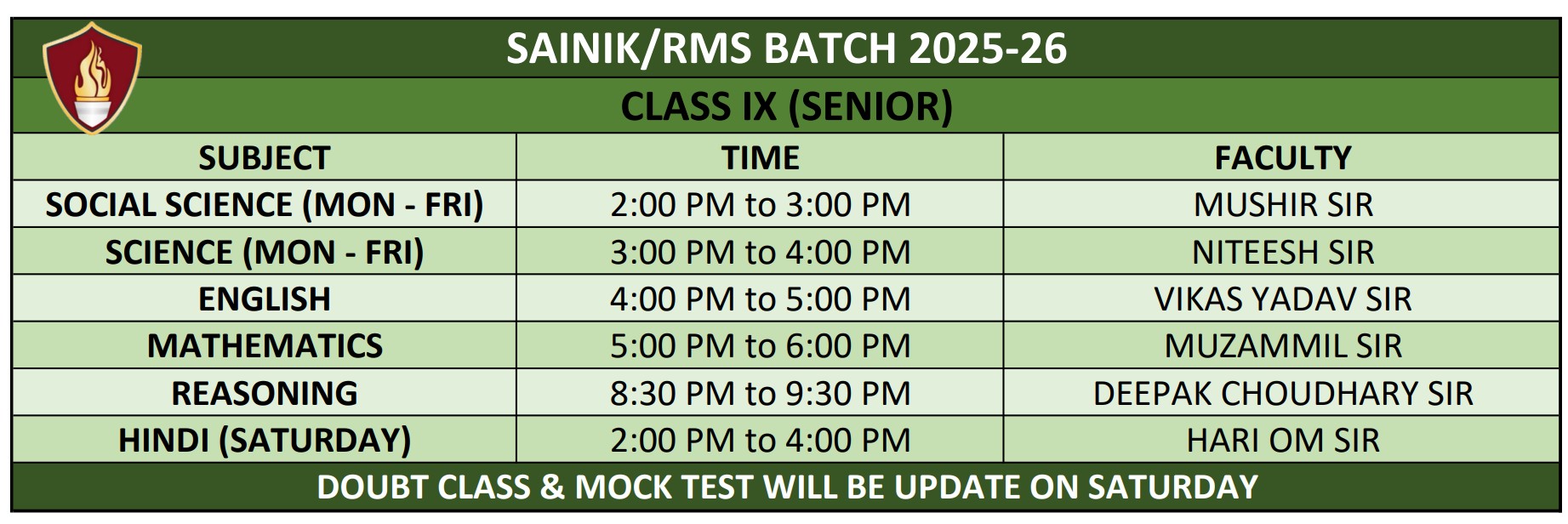 SAINIK/RMS BATCH 2025-26

CLASS IX (SENIOR)

| SUBJECT | TIME | FACULTY |
|---|---|---|
| SOCIAL SCIENCE (MON - FRI) | 2:00 PM to 3:00 PM | MUSHIR SIR |
| SCIENCE (MON - FRI) | 3:00 PM to 4:00 PM | NITEESH SIR |
| ENGLISH | 4:00 PM to 5:00 PM | VIKAS YADAV SIR |
| MATHEMATICS | 5:00 PM to 6:00 PM | MUZAMMIL SIR |
| REASONING | 8:30 PM to 9:30 PM | DEEPAK CHOUDHARY SIR |
| HINDI (SATURDAY) | 2:00 PM to 4:00 PM | HARI OM SIR |

DOUBT CLASS & MOCK TEST WILL BE UPDATE ON SATURDAY